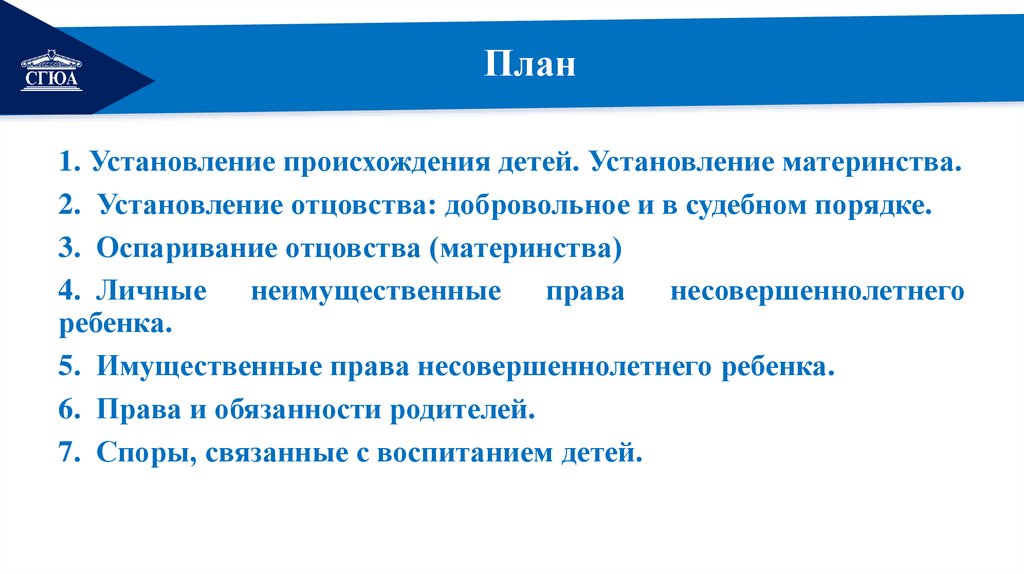 СГЮА

План

1. Установление происхождения детей. Установление материнства.

2. Установление отцовства: добровольное и в судебном порядке.

3. Оспаривание отцовства (материнства)

4. Личные неимущественные права несовершеннолетнего ребенка.

5. Имущественные права несовершеннолетнего ребенка.

6. Права и обязанности родителей.

7. Споры, связанные с воспитанием детей.